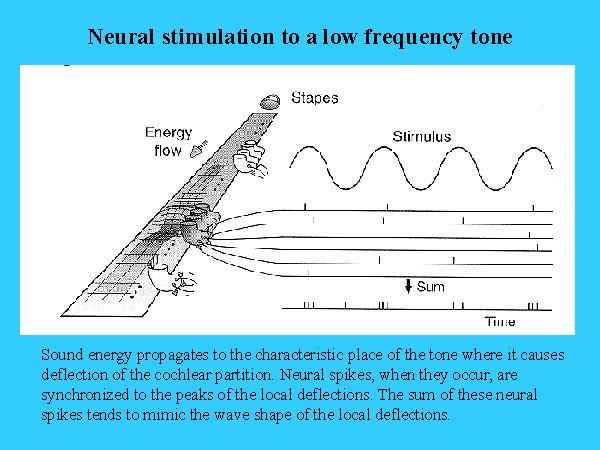 Neural stimulation to a low frequency tone

Stapes

Energy flow

Stimulus

Sum

Time

Sound energy propagates to the characteristic place of the tone where it causes deflection of the cochlear partition. Neural spikes, when they occur, are synchronized to the peaks of the local deflections. The sum of these neural spikes tends to mimic the wave shape of the local deflections.